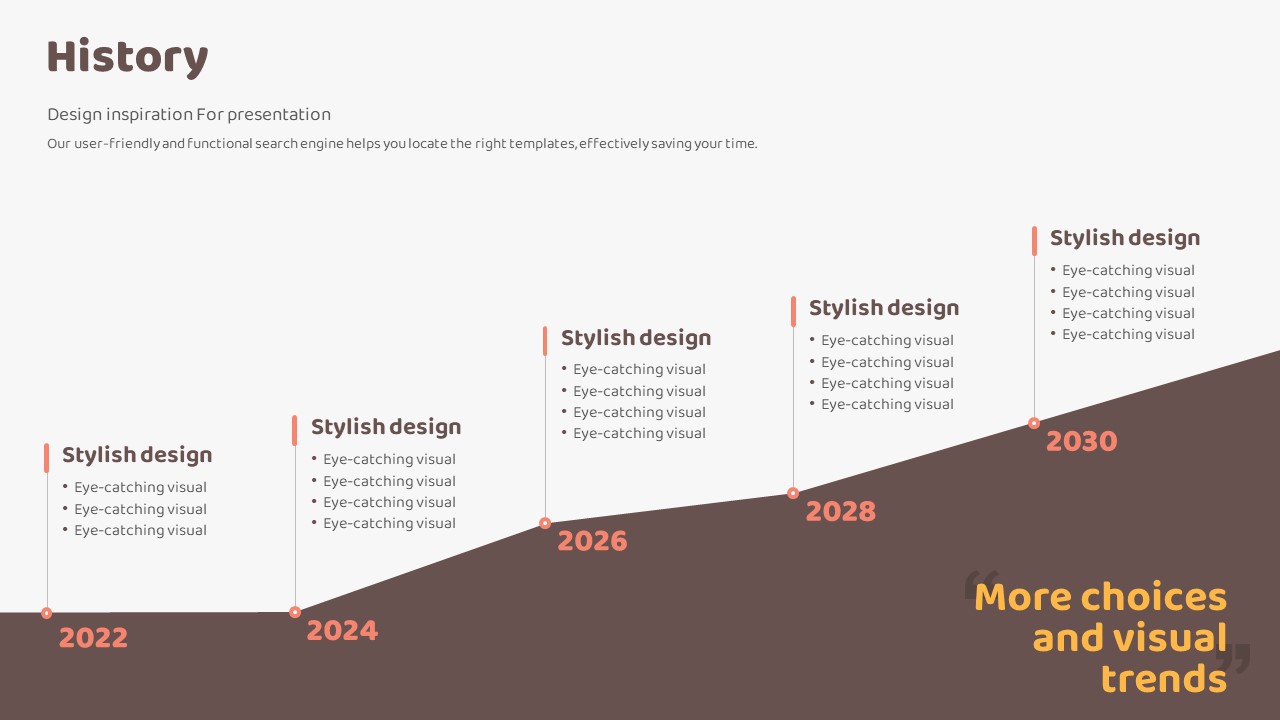 History

Design inspiration For presentation

Our user-friendly and functional search engine helps you locate the right templates, effectively saving your time.

Stylish design
• Eye-catching visual
• Eye-catching visual
• Eye-catching visual

2022

Stylish design
• Eye-catching visual
• Eye-catching visual
• Eye-catching visual
• Eye-catching visual

2024

Stylish design
• Eye-catching visual
• Eye-catching visual
• Eye-catching visual
• Eye-catching visual

2026

Stylish design
• Eye-catching visual
• Eye-catching visual
• Eye-catching visual
• Eye-catching visual

2028

Stylish design
• Eye-catching visual
• Eye-catching visual
• Eye-catching visual
• Eye-catching visual

2030

“More choices and visual trends”